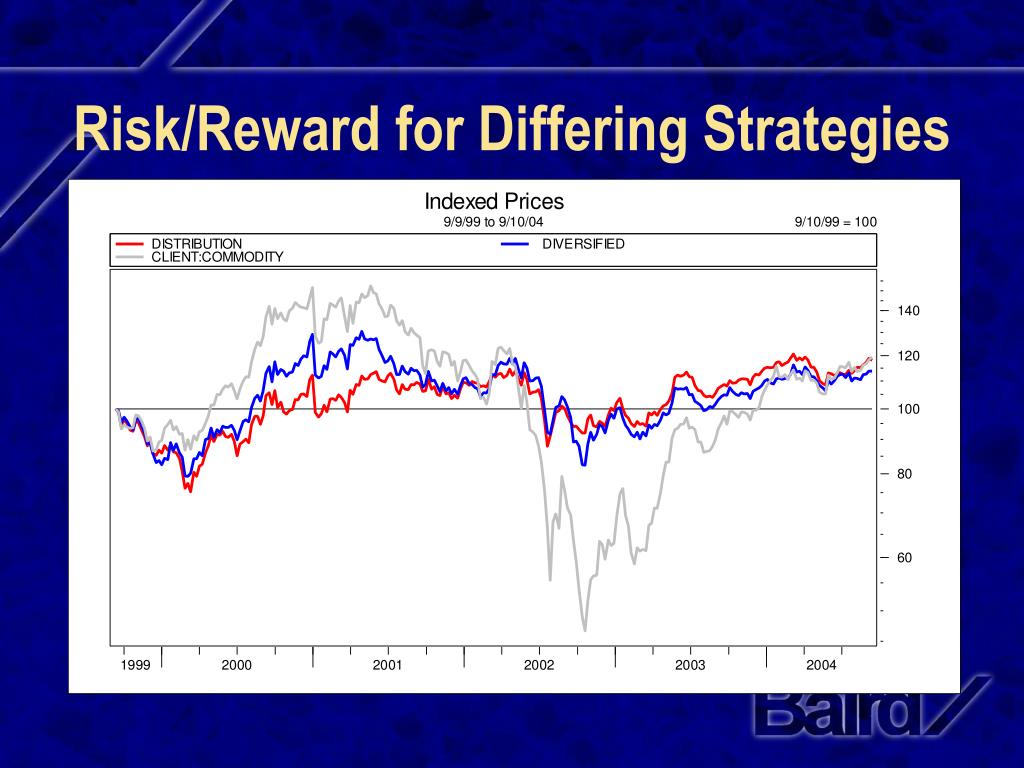 Risk/Reward for Differing Strategies

Indexed Prices
9/9/99 to 9/10/04
9/10/99 = 100

DISTRIBUTION
CLIENT:COMMODITY
DIVERSIFIED

140
120
100
80
60

1999
2000
2001
2002
2003
2004

Baird